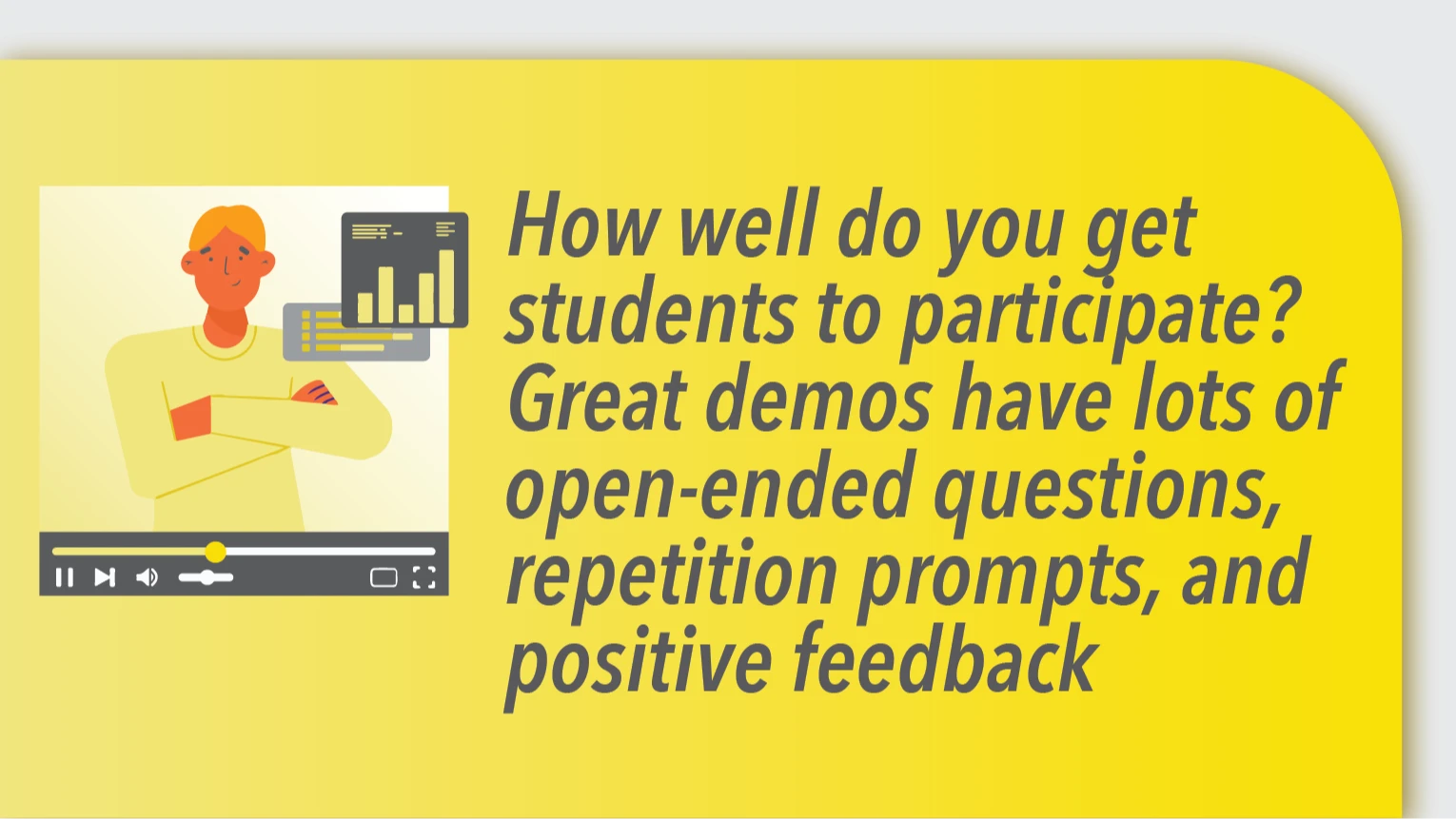 How well do you get students to participate? Great demos have lots of open-ended questions, repetition prompts, and positive feedback